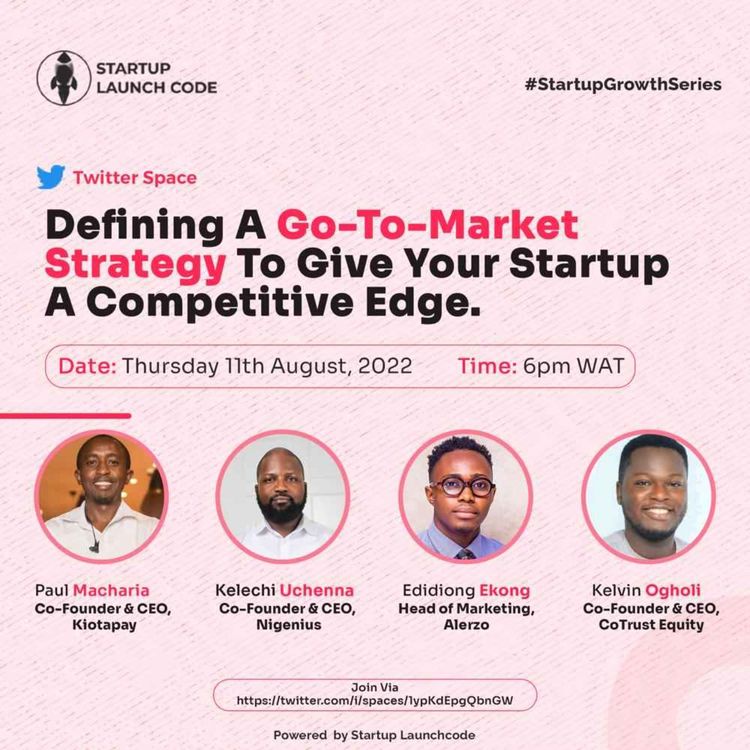 STARTUP LAUNCH CODE

#StartupGrowthSeries

Twitter Space

Defining A Go-To-Market Strategy To Give Your Startup A Competitive Edge.

Date: Thursday 11th August, 2022 Time: 6pm WAT

Paul Macharia
Co-Founder & CEO, Kiotapay

Kelechi Uchenna
Co-Founder & CEO, Nigenius

Edidiong Ekong
Head of Marketing, Alerzo

Kelvin Ogholi
Co-Founder & CEO, CoTrust Equity

Join Via
https://twitter.com/i/spaces/1ypKdEpgQbnGW

Powered by Startup Launchcode